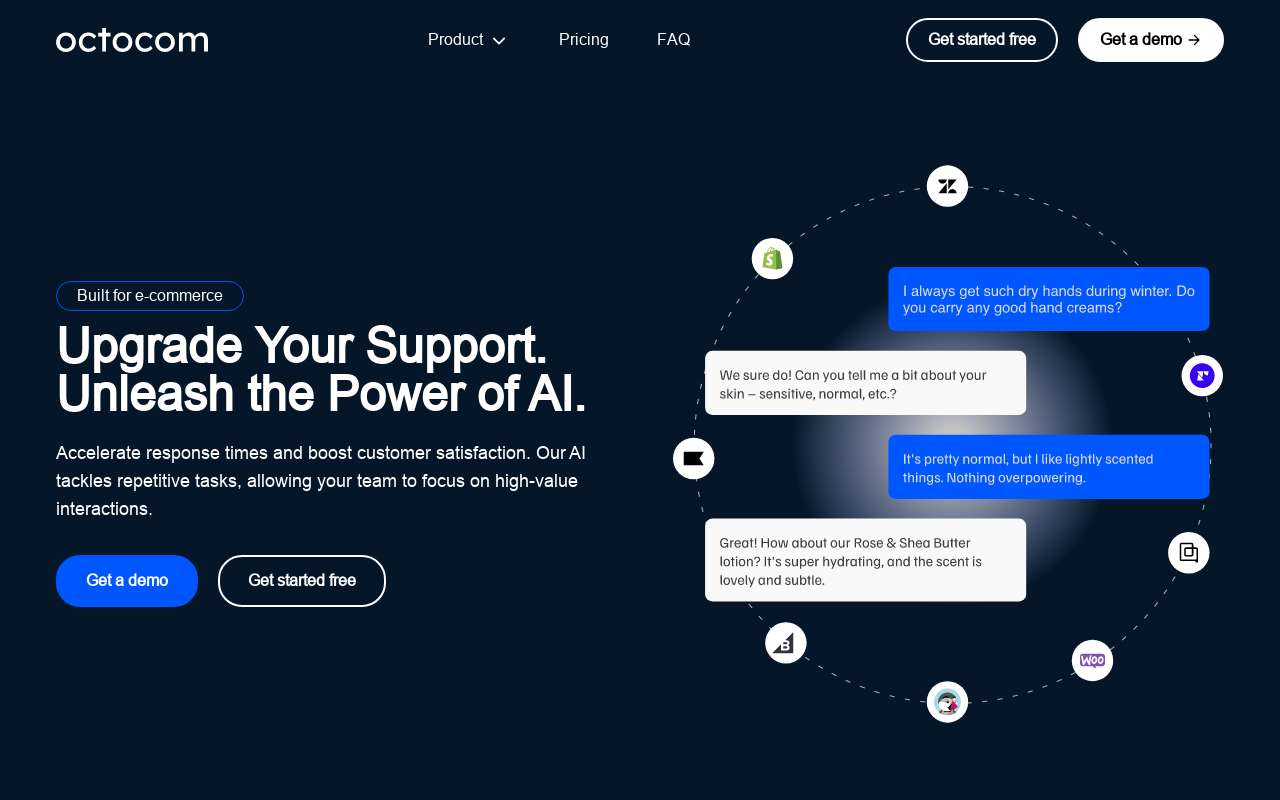 octocom

Product Pricing FAQ

Get started free Get a demo →

Built for e-commerce

Upgrade Your Support. Unleash the Power of AI.

Accelerate response times and boost customer satisfaction. Our AI tackles repetitive tasks, allowing your team to focus on high-value interactions.

Get a demo Get started free

I always get such dry hands during winter. Do you carry any good hand creams?

We sure do! Can you tell me a bit about your skin – sensitive, normal, etc.?

It's pretty normal, but I like lightly scented things. Nothing overpowering.

Great! How about our Rose & Shea Butter lotion? It's super hydrating, and the scent is lovely and subtle.

WOO